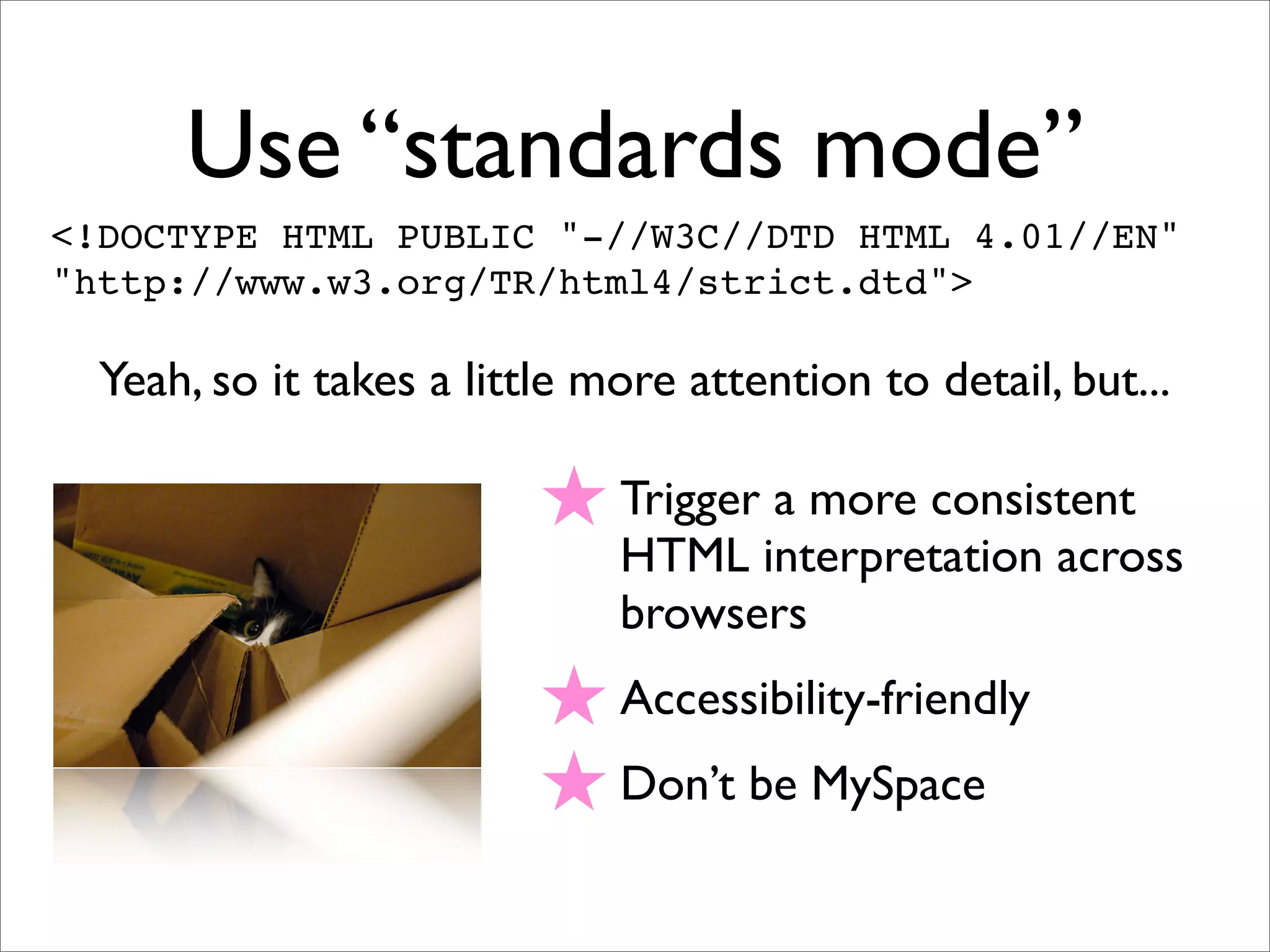 Use “standards mode”

<!DOCTYPE HTML PUBLIC "-//W3C//DTD HTML 4.01//EN" "http://www.w3.org/TR/html4/strict.dtd">

Yeah, so it takes a little more attention to detail, but...

★ Trigger a more consistent HTML interpretation across browsers

★ Accessibility-friendly

★ Don’t be MySpace